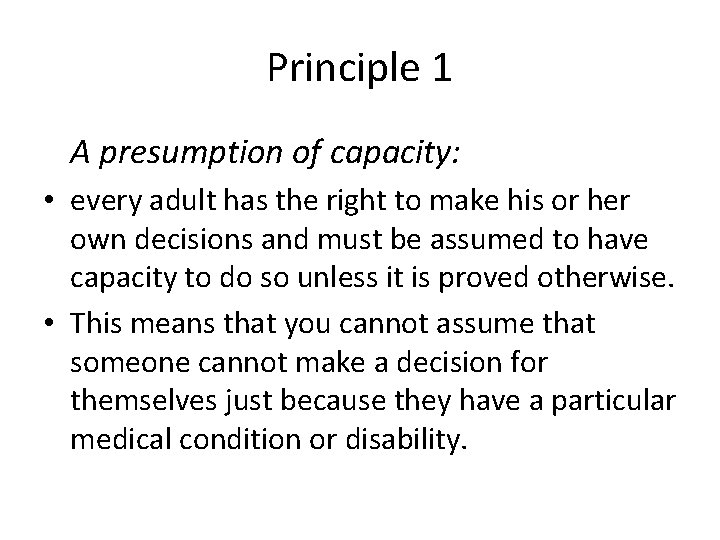 Principle 1

A presumption of capacity:

• every adult has the right to make his or her own decisions and must be assumed to have capacity to do so unless it is proved otherwise.

• This means that you cannot assume that someone cannot make a decision for themselves just because they have a particular medical condition or disability.